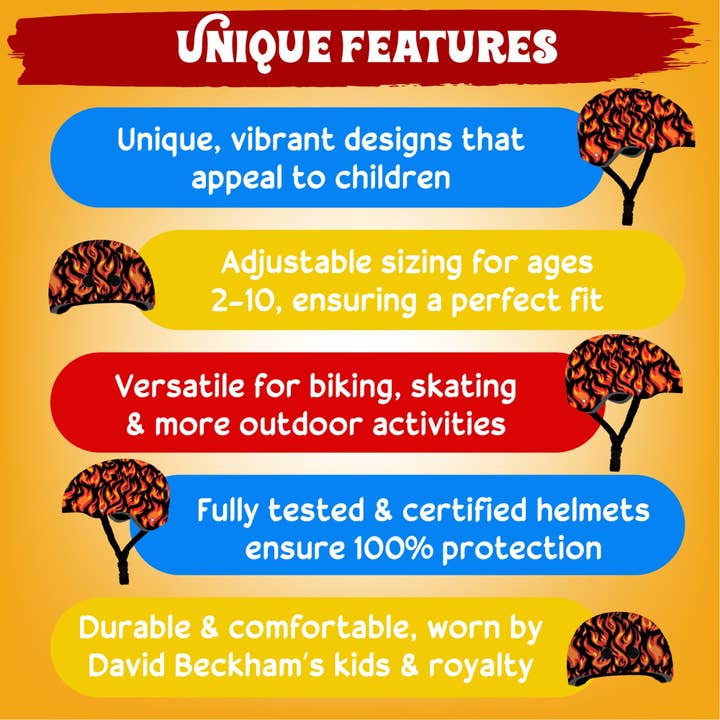 UNIQUE FEATURES

Unique, vibrant designs that appeal to children

Adjustable sizing for ages 2-10, ensuring a perfect fit

Versatile for biking, skating & more outdoor activities

Fully tested & certified helmets ensure 100% protection

Durable & comfortable, worn by David Beckham's kids & royalty